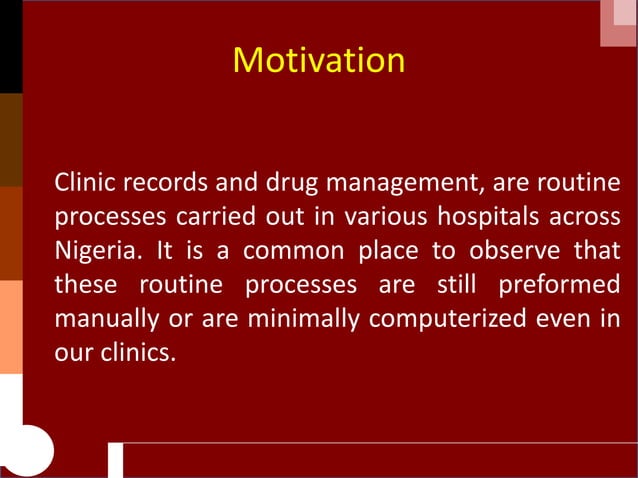 Motivation

Clinic records and drug management, are routine processes carried out in various hospitals across Nigeria. It is a common place to observe that these routine processes are still preformed manually or are minimally computerized even in our clinics.